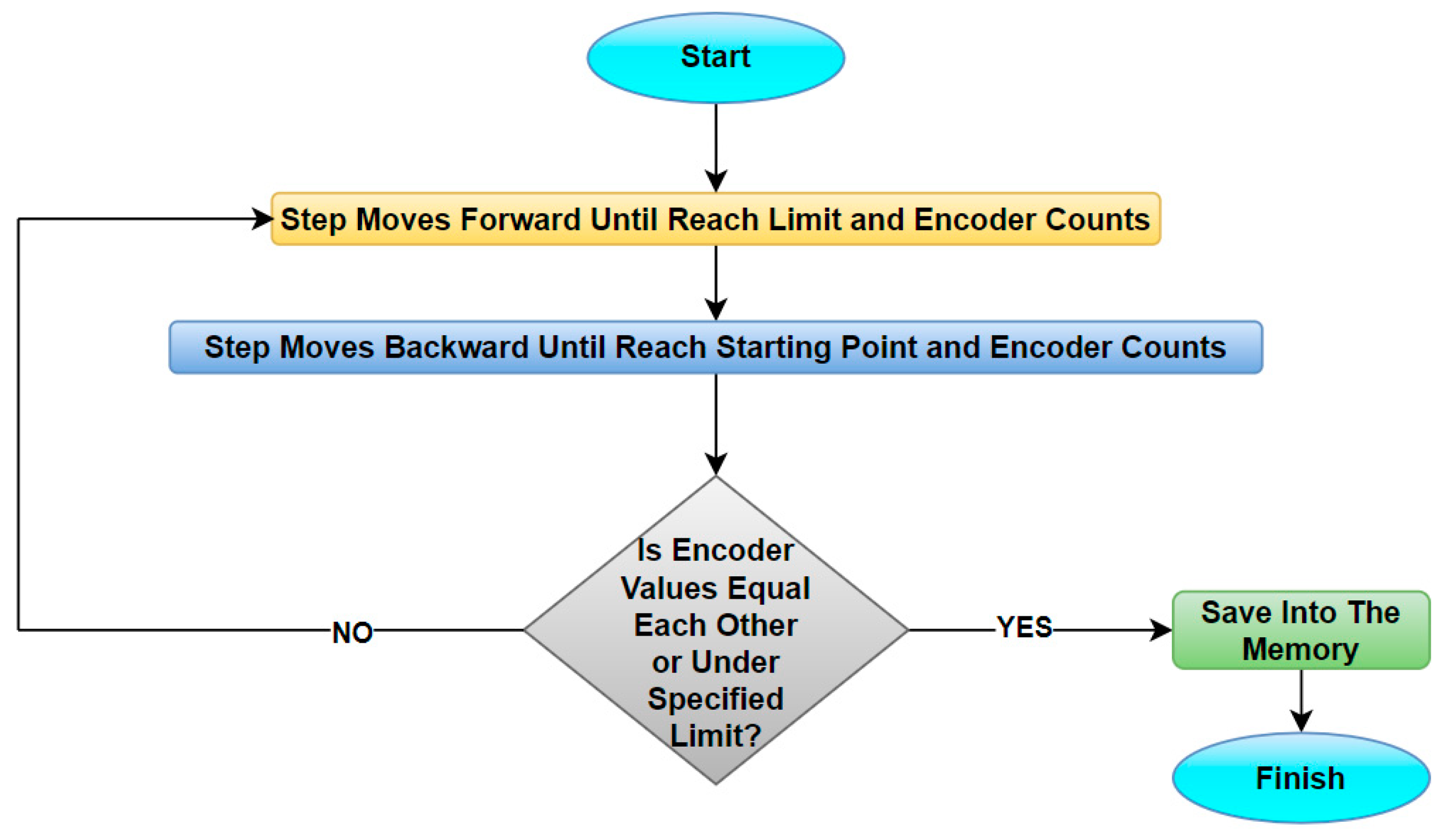 Start

Step Moves Forward Until Reach Limit and Encoder Counts

Step Moves Backward Until Reach Starting Point and Encoder Counts

Is Encoder Values Equal Each Other or Under Specified Limit?

NO

YES

Save Into The Memory

Finish